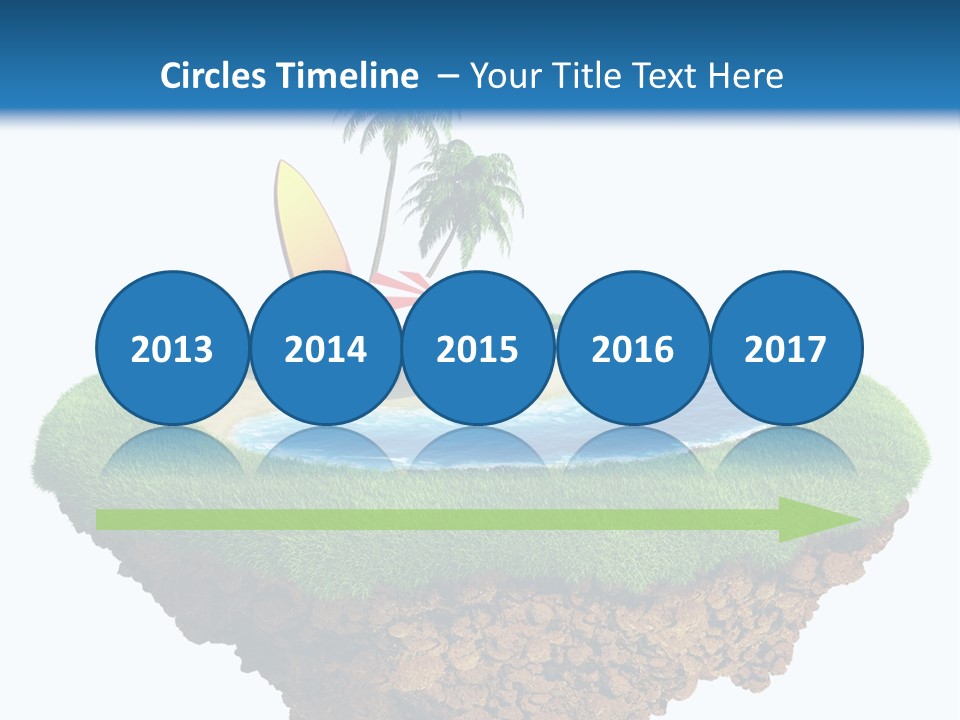 Circles Timeline – Your Title Text Here

2013

2014

2015

2016

2017